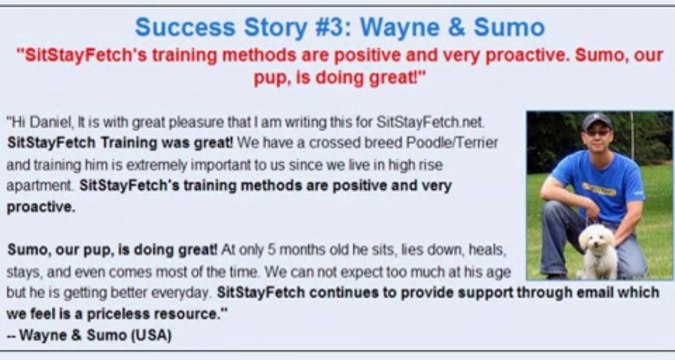 Success Story #3: Wayne & Sumo

"SitStayFetch's training methods are positive and very proactive. Sumo, our pup, is doing great!"

"Hi Daniel, It is with great pleasure that I am writing this for SitStayFetch.net. SitStayFetch Training was great! We have a crossed breed Poodle/Terrier and training him is extremely important to us since we live in high rise apartment. SitStayFetch's training methods are positive and very proactive.

Sumo, our pup, is doing great! At only 5 months old he sits, lies down, heals, stays, and even comes most of the time. We can not expect too much at his age but he is getting better everyday. SitStayFetch continues to provide support through email which we feel is a priceless resource."
-- Wayne & Sumo (USA)